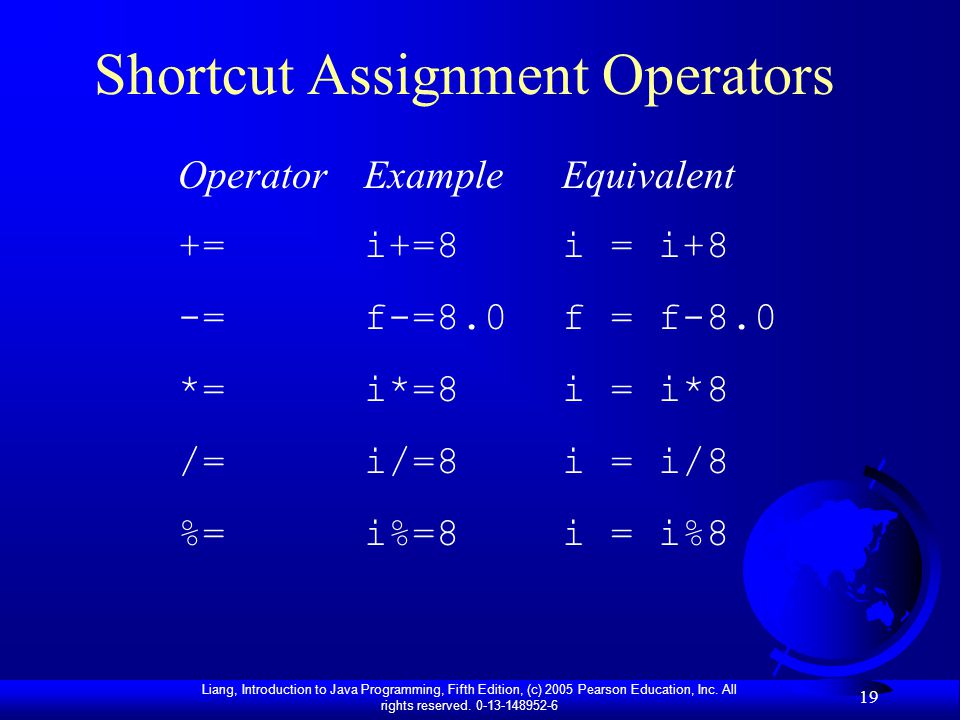 Shortcut Assignment Operators

| Operator | Example | Equivalent |
|---|---|---|
| += | i+=8 | i = i+8 |
| -= | f-=8.0 | f = f-8.0 |
| *= | i*=8 | i = i*8 |
| /= | i/=8 | i = i/8 |
| %= | i%=8 | i = i%8 |

Liang, Introduction to Java Programming, Fifth Edition, (c) 2005 Pearson Education, Inc. All rights reserved. 0-13-148952-6

19